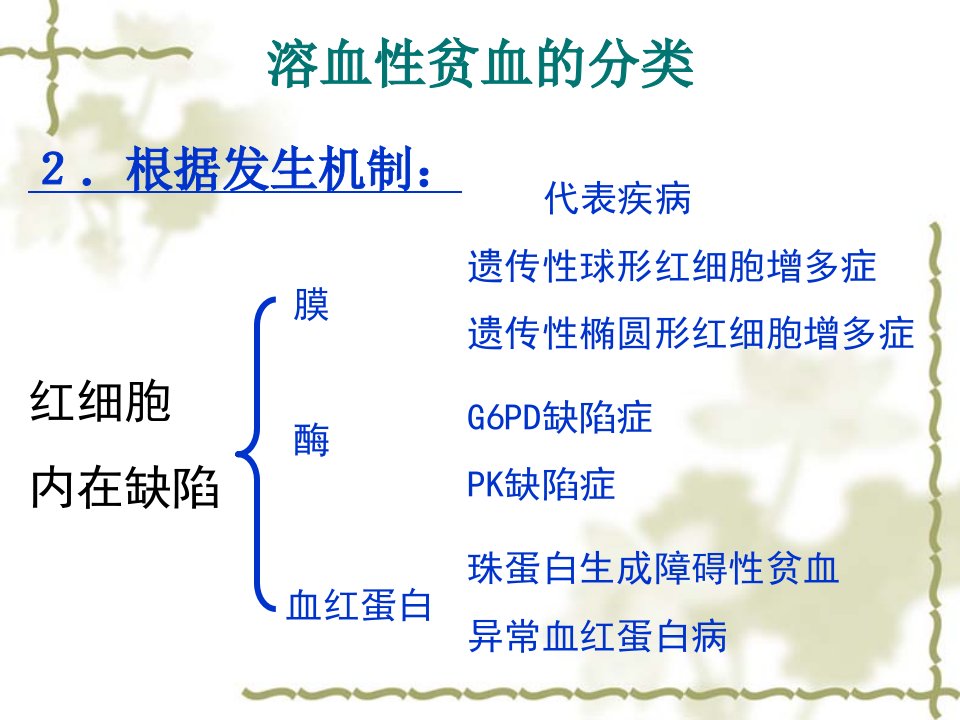 溶血性贫血的分类

2．根据发生机制：

代表疾病

红细胞
内在缺陷

膜
遗传性球形红细胞增多症
遗传性椭圆形红细胞增多症

酶
G6PD缺陷症
PK缺陷症

血红蛋白
珠蛋白生成障碍性贫血
异常血红蛋白病